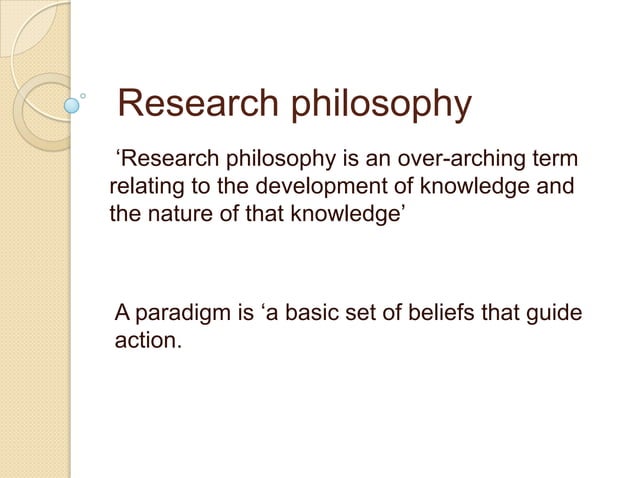 Research philosophy

‘Research philosophy is an over-arching term relating to the development of knowledge and the nature of that knowledge’

A paradigm is ‘a basic set of beliefs that guide action.